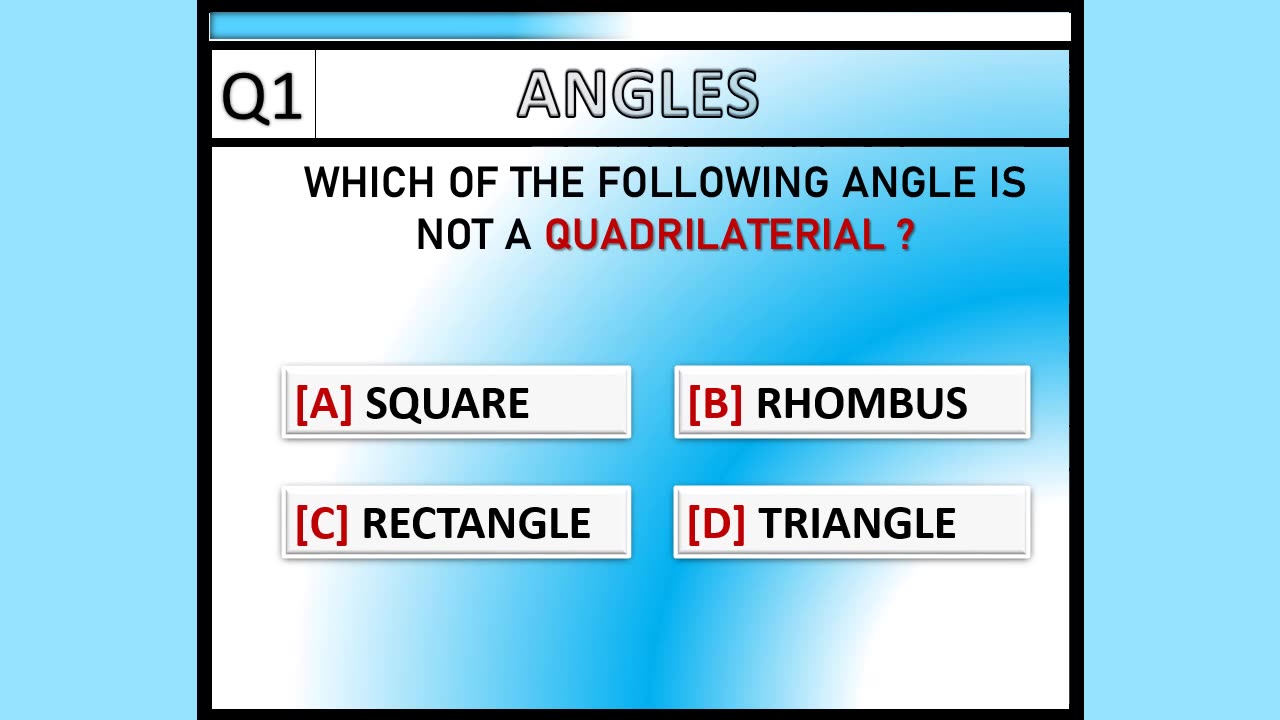 Q1

ANGLES

WHICH OF THE FOLLOWING ANGLE IS NOT A QUADRILATERIAL ?

[A] SQUARE

[B] RHOMBUS

[C] RECTANGLE

[D] TRIANGLE